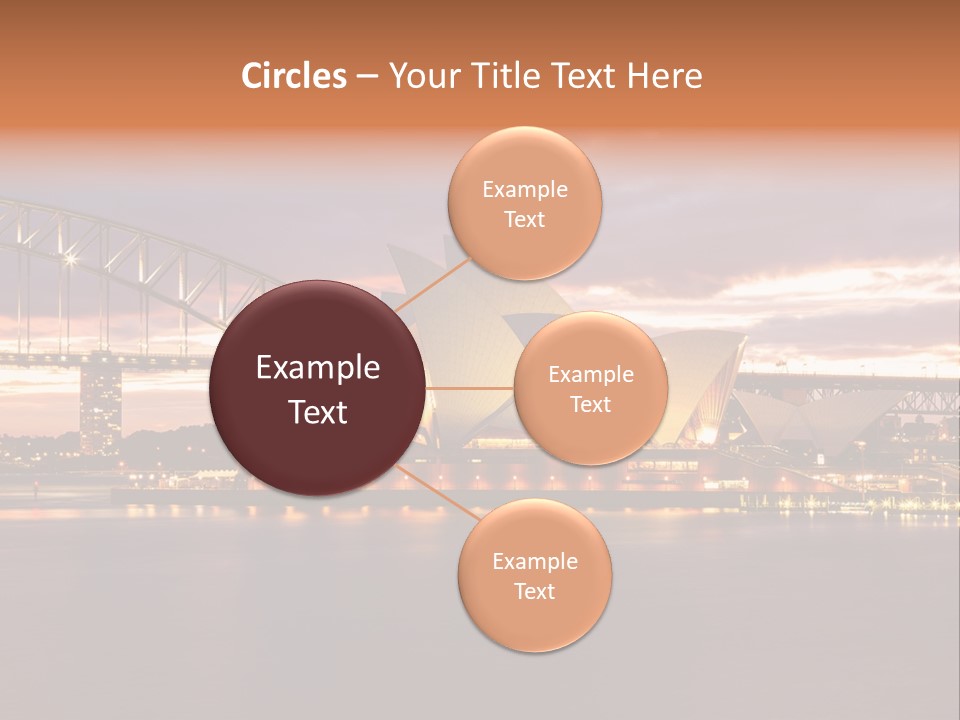 Circles – Your Title Text Here

Example Text

Example Text

Example Text

Example Text